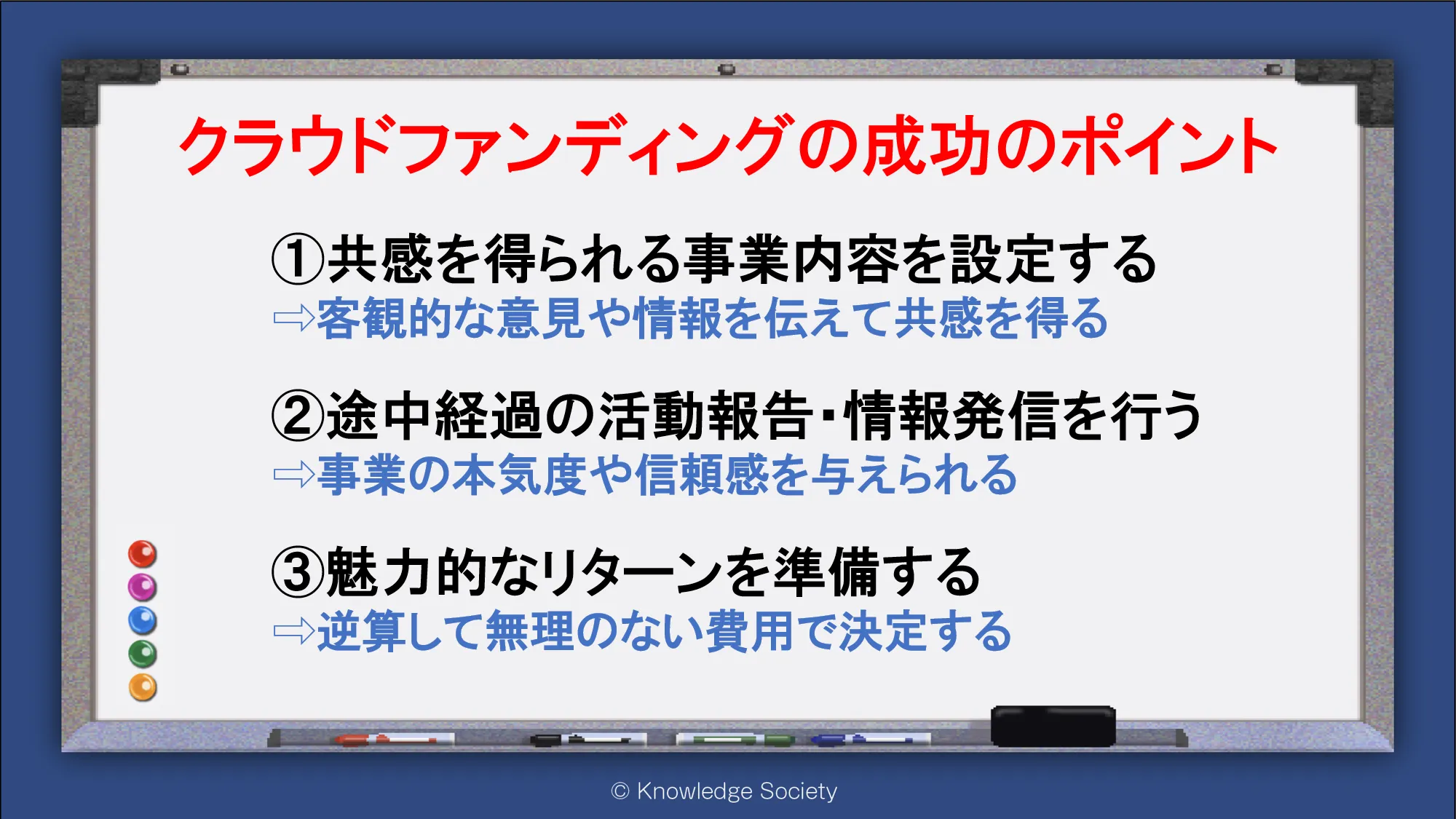 クラウドファンディングの成功のポイント

①共感を得られる事業内容を設定する
⇨客観的な意見や情報を伝えて共感を得る

②途中経過の活動報告・情報発信を行う
⇨事業の本気度や信頼感を与えられる

③魅力的なリターンを準備する
⇨逆算して無理のない費用で決定する

© Knowledge Society